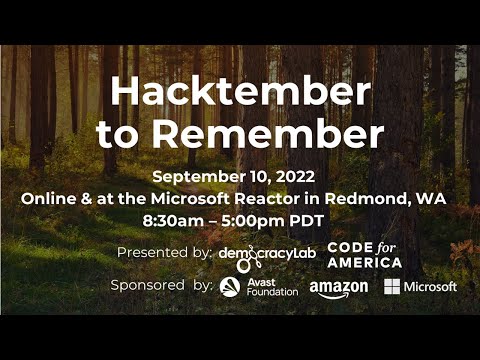 Hacktember to Remember

September 10, 2022
Online & at the Microsoft Reactor in Redmond, WA
8:30am – 5:00pm PDT

Presented by: democracyLab CODE for AMERICA

Sponsored by: Avast Foundation amazon Microsoft